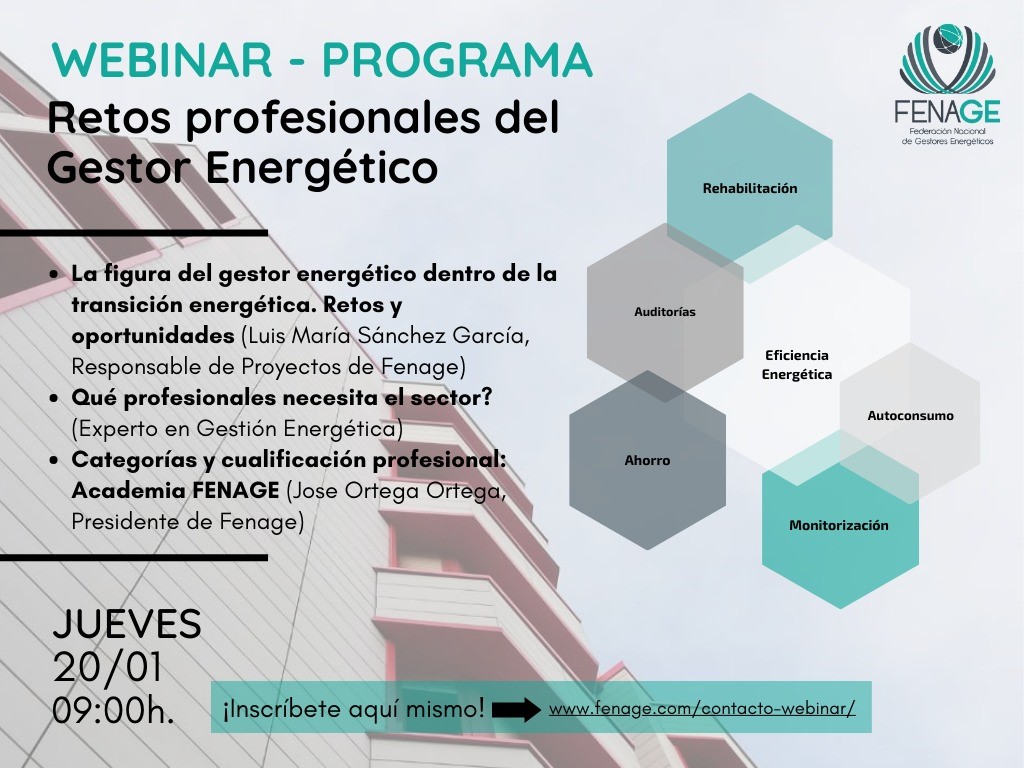 WEBINAR - PROGRAMA

Retos profesionales del Gestor Energético

FENAGE
Federación Nacional de Gestores Energéticos

- La figura del gestor energético dentro de la transición energética. Retos y oportunidades (Luis María Sánchez García, Responsable de Proyectos de Fenage)
- Qué profesionales necesita el sector? (Experto en Gestión Energética)
- Categorías y cualificación profesional: Academia FENAGE (Jose Ortega Ortega, Presidente de Fenage)

Rehabilitación

Auditorías

Eficiencia Energética

Autoconsumo

Ahorro

Monitorización

JUEVES
20/01
09:00h.

¡Inscríbete aquí mismo!

www.fenage.com/contacto-webinar/